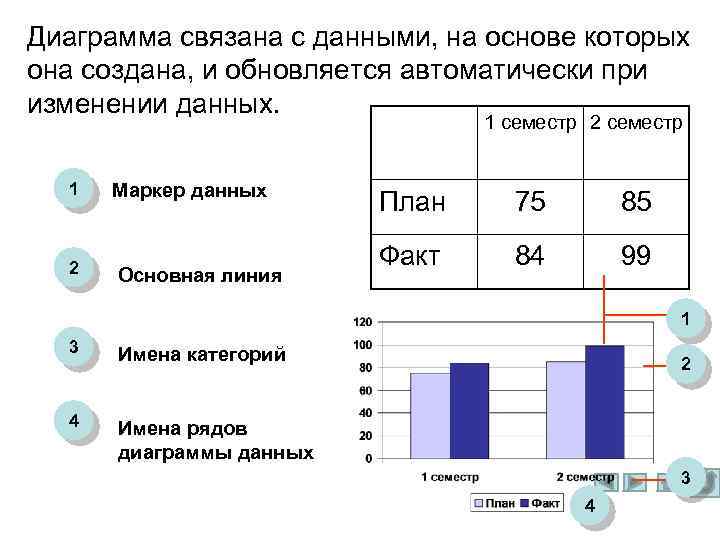 Диаграмма связана с данными, на основе которых она создана, и обновляется автоматически при изменении данных.

|  | 1 семестр | 2 семестр |
|---|---|---|
| План | 75 | 85 |
| Факт | 84 | 99 |

1 Маркер данных

2 Основная линия

3 Имена категорий

4 Имена рядов диаграммы данных

120
100
80
60
40
20
0
1 семестр
2 семестр
План
Факт
1
2
3
4